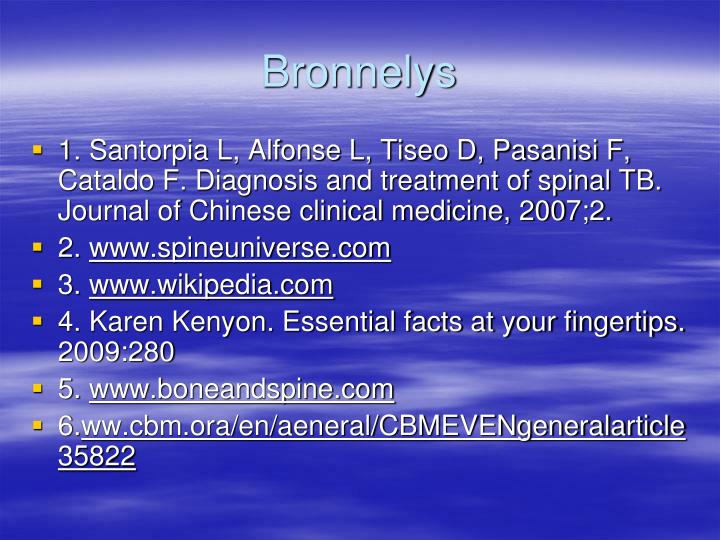 Bronnelys

1. Santorpia L, Alfonse L, Tiseo D, Pasanisi F, Cataldo F. Diagnosis and treatment of spinal TB. Journal of Chinese clinical medicine, 2007;2.

2. www.spineuniverse.com

3. www.wikipedia.com

4. Karen Kenyon. Essential facts at your fingertips. 2009:280

5. www.boneandspine.com

6.ww.cbm.ora/en/aeneral/CBMEVENgeneralarticle 35822